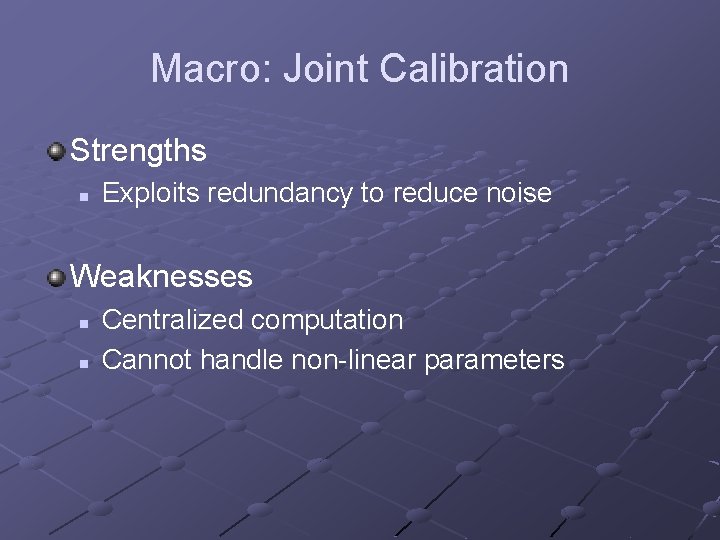 Macro: Joint Calibration

Strengths

Exploits redundancy to reduce noise

Weaknesses

Centralized computation

Cannot handle non-linear parameters